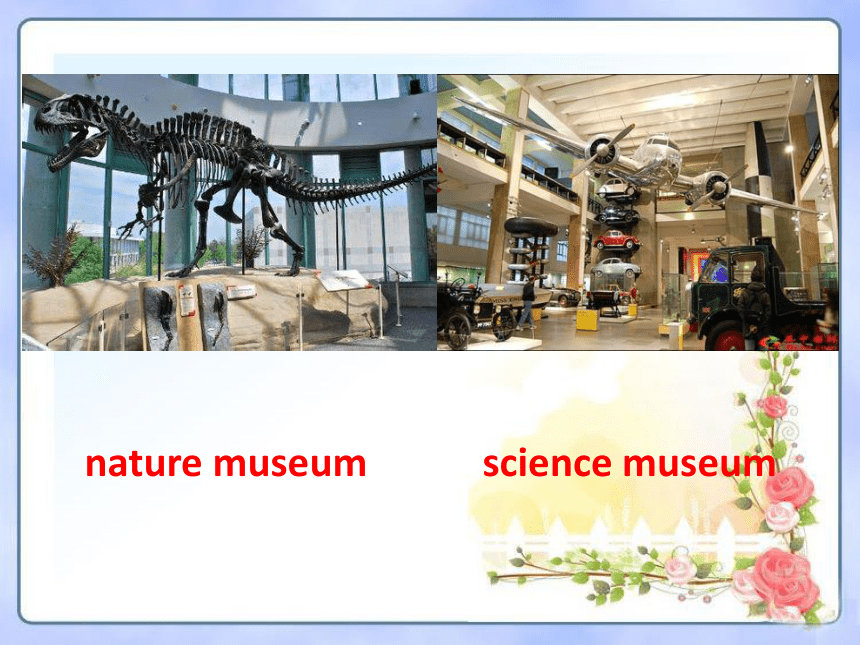 nature museum

science museum